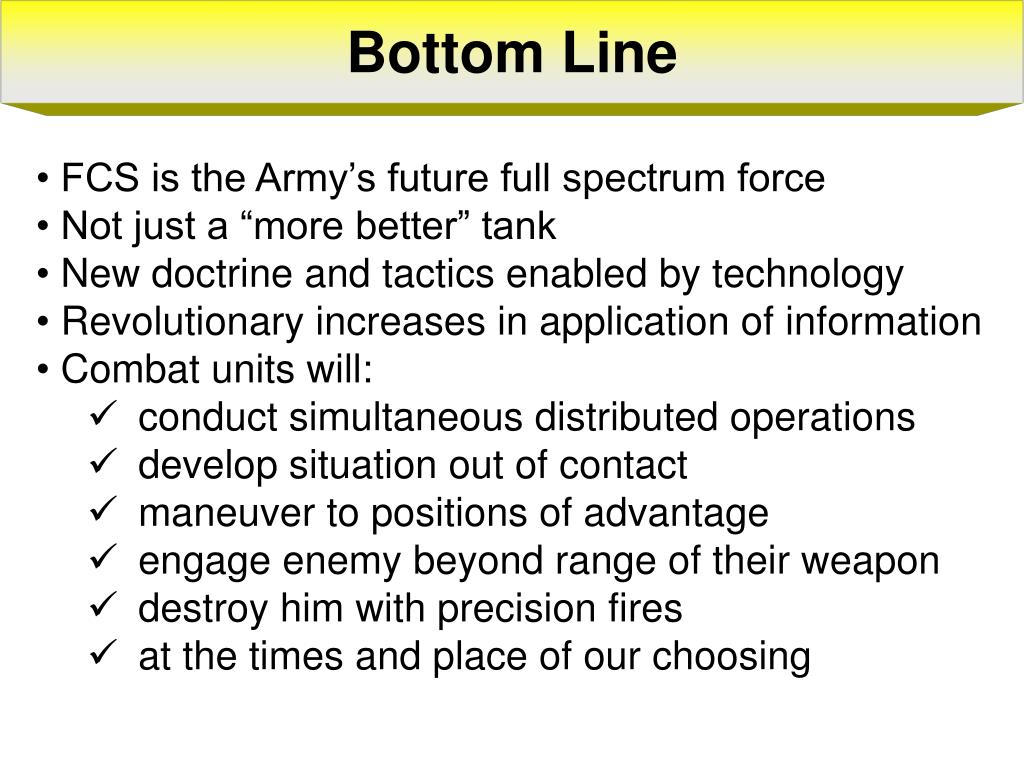 Bottom Line

• FCS is the Army’s future full spectrum force
• Not just a “more better” tank
• New doctrine and tactics enabled by technology
• Revolutionary increases in application of information
• Combat units will:
✓ conduct simultaneous distributed operations
✓ develop situation out of contact
✓ maneuver to positions of advantage
✓ engage enemy beyond range of their weapon
✓ destroy him with precision fires
✓ at the times and place of our choosing